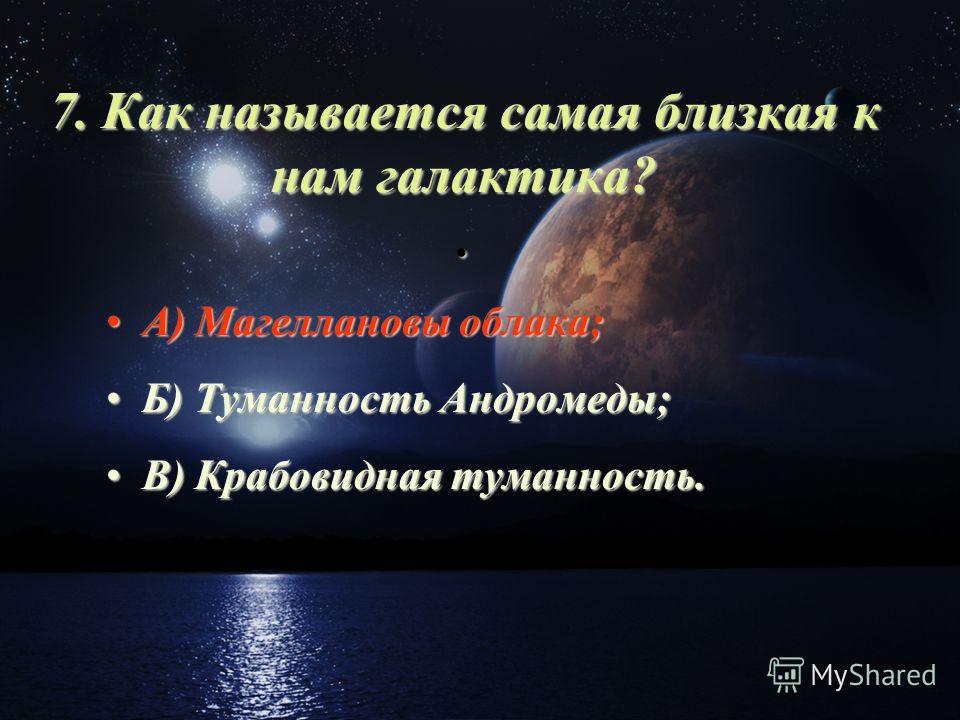 7. Как называется самая близкая к нам галактика?

• А) Магеллановы облака;
• Б) Туманность Андромеды;
• В) Крабовидная туманность.

MyShared